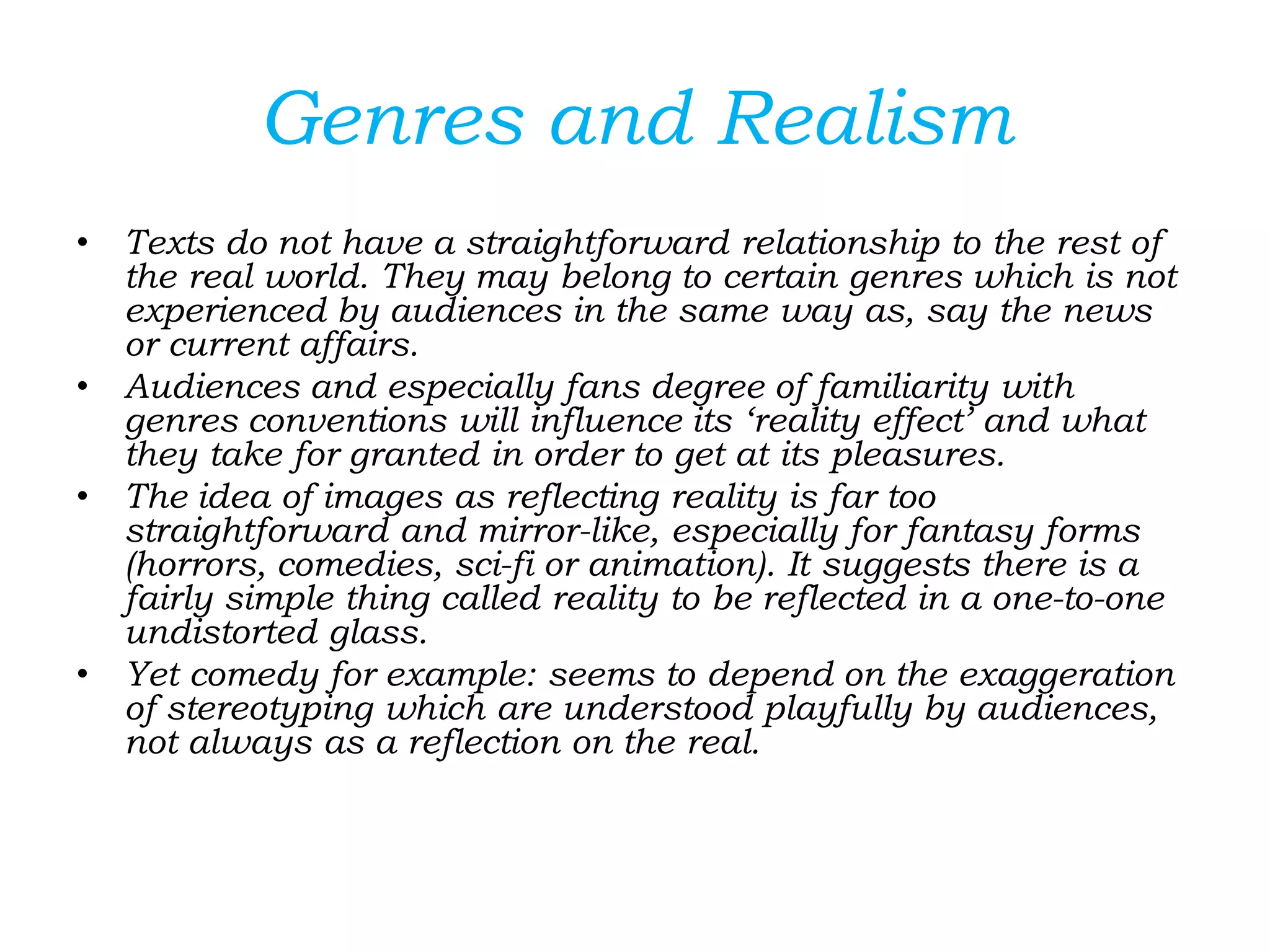 Genres and Realism

• Texts do not have a straightforward relationship to the rest of the real world. They may belong to certain genres which is not experienced by audiences in the same way as, say the news or current affairs.
• Audiences and especially fans degree of familiarity with genres conventions will influence its ‘reality effect’ and what they take for granted in order to get at its pleasures.
• The idea of images as reflecting reality is far too straightforward and mirror-like, especially for fantasy forms (horrors, comedies, sci-fi or animation). It suggests there is a fairly simple thing called reality to be reflected in a one-to-one undistorted glass.
• Yet comedy for example: seems to depend on the exaggeration of stereotyping which are understood playfully by audiences, not always as a reflection on the real.